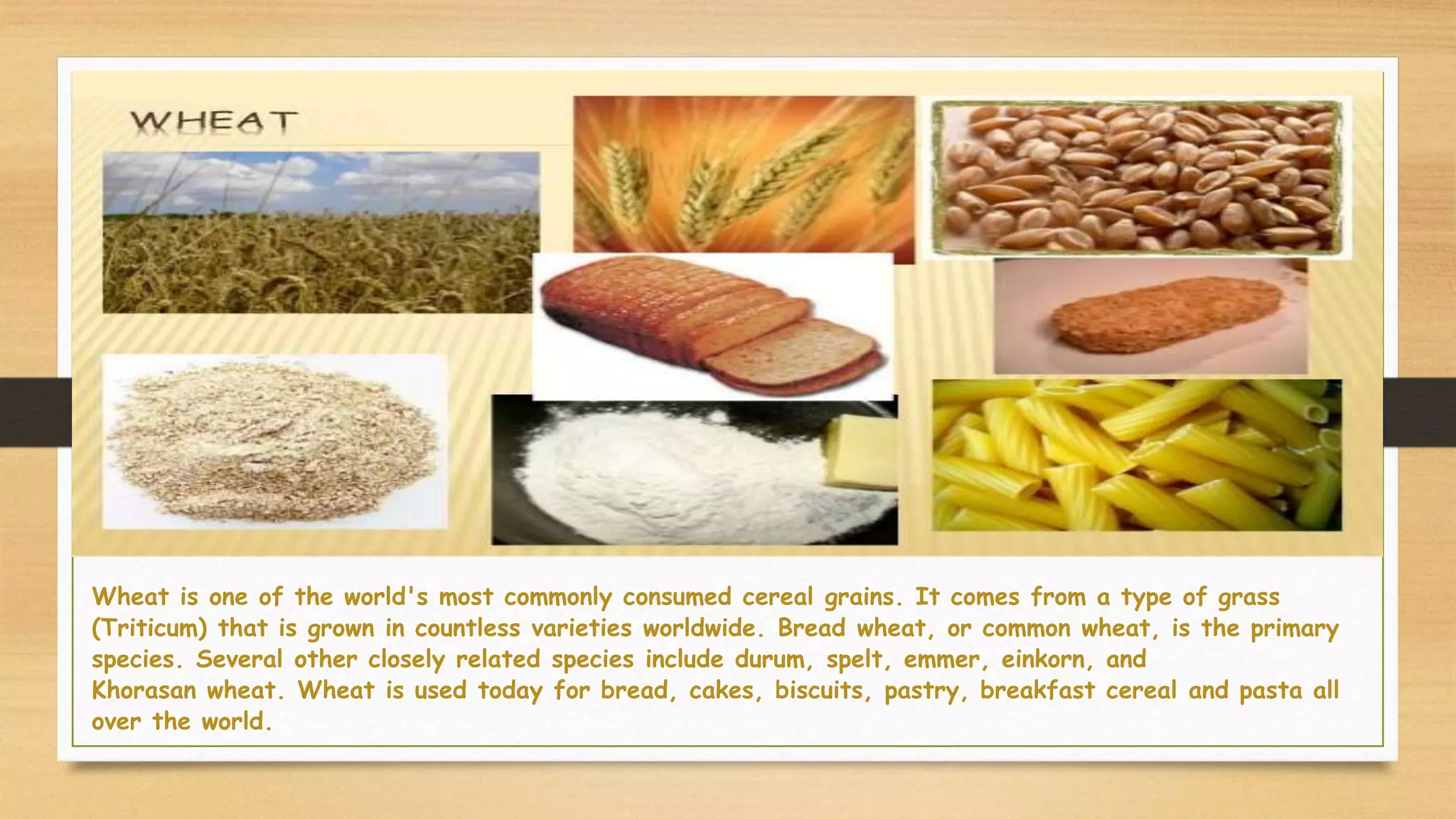 WHEAT

Wheat is one of the world's most commonly consumed cereal grains. It comes from a type of grass (Triticum) that is grown in countless varieties worldwide. Bread wheat, or common wheat, is the primary species. Several other closely related species include durum, spelt, emmer, einkorn, and Khorasan wheat. Wheat is used today for bread, cakes, biscuits, pastry, breakfast cereal and pasta all over the world.